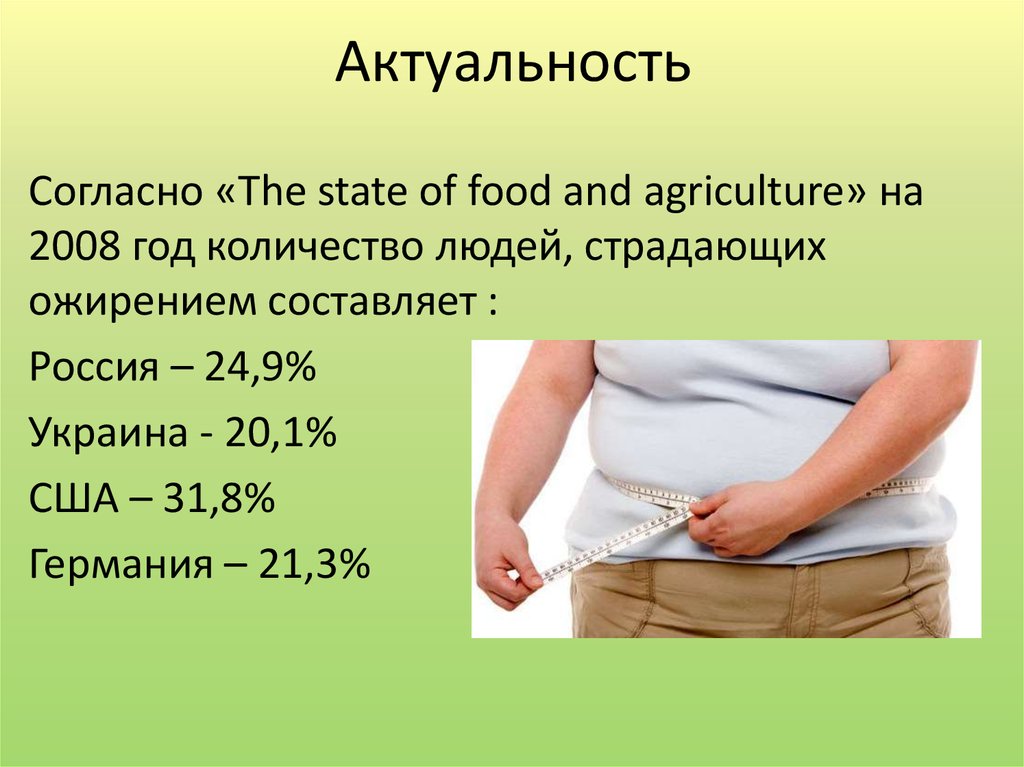 Актуальность

Согласно «The state of food and agriculture» на 2008 год количество людей, страдающих ожирением составляет :

Россия – 24,9%

Украина - 20,1%

США – 31,8%

Германия – 21,3%